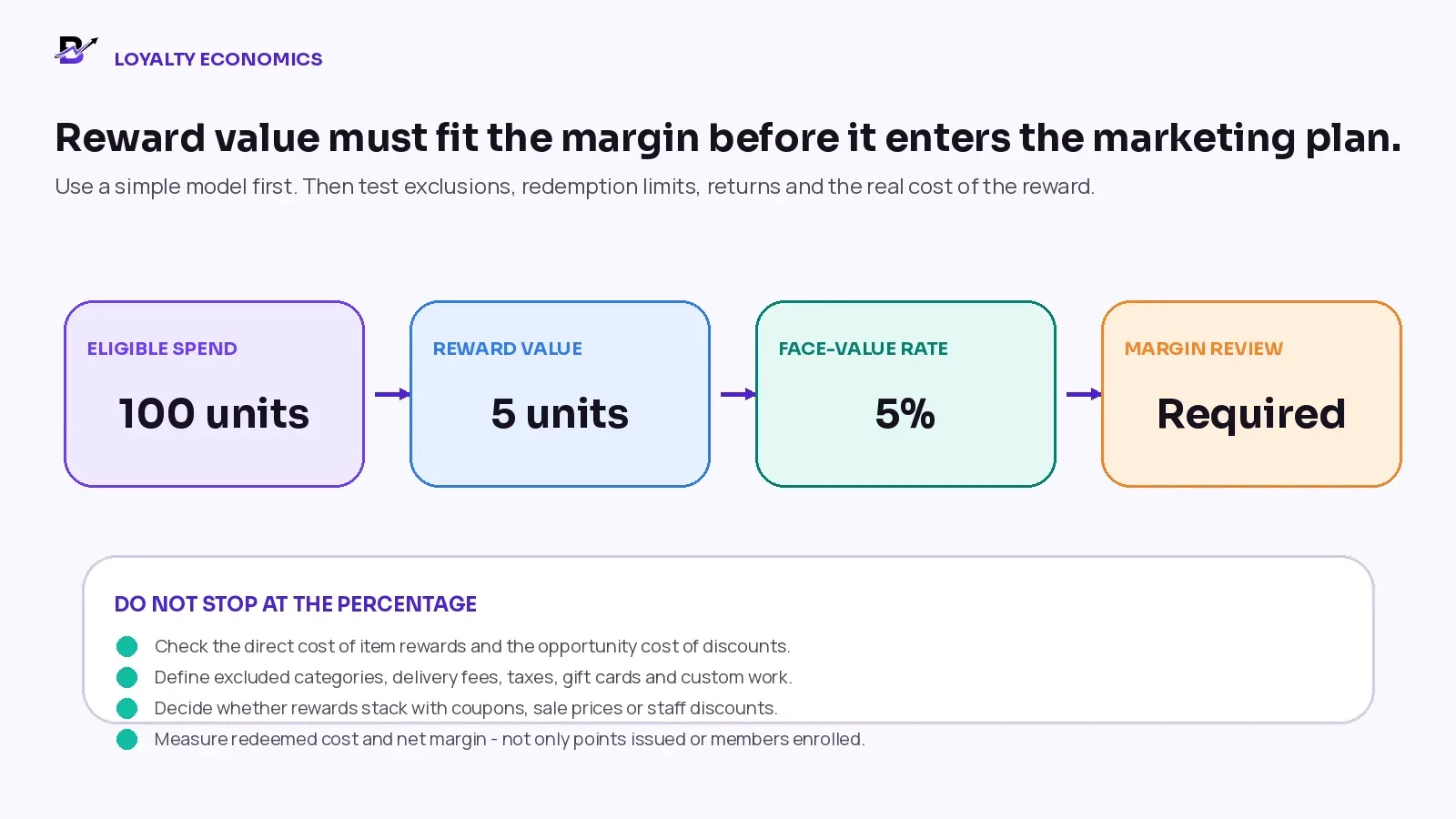 LOYALTY ECONOMICS

Reward value must fit the margin before it enters the marketing plan.

Use a simple model first. Then test exclusions, redemption limits, returns and the real cost of the reward.

ELIGIBLE SPEND
100 units

REWARD VALUE
5 units

FACE-VALUE RATE
5%

MARGIN REVIEW
Required

DO NOT STOP AT THE PERCENTAGE

Check the direct cost of item rewards and the opportunity cost of discounts.

Define excluded categories, delivery fees, taxes, gift cards and custom work.

Decide whether rewards stack with coupons, sale prices or staff discounts.

Measure redeemed cost and net margin - not only points issued or members enrolled.